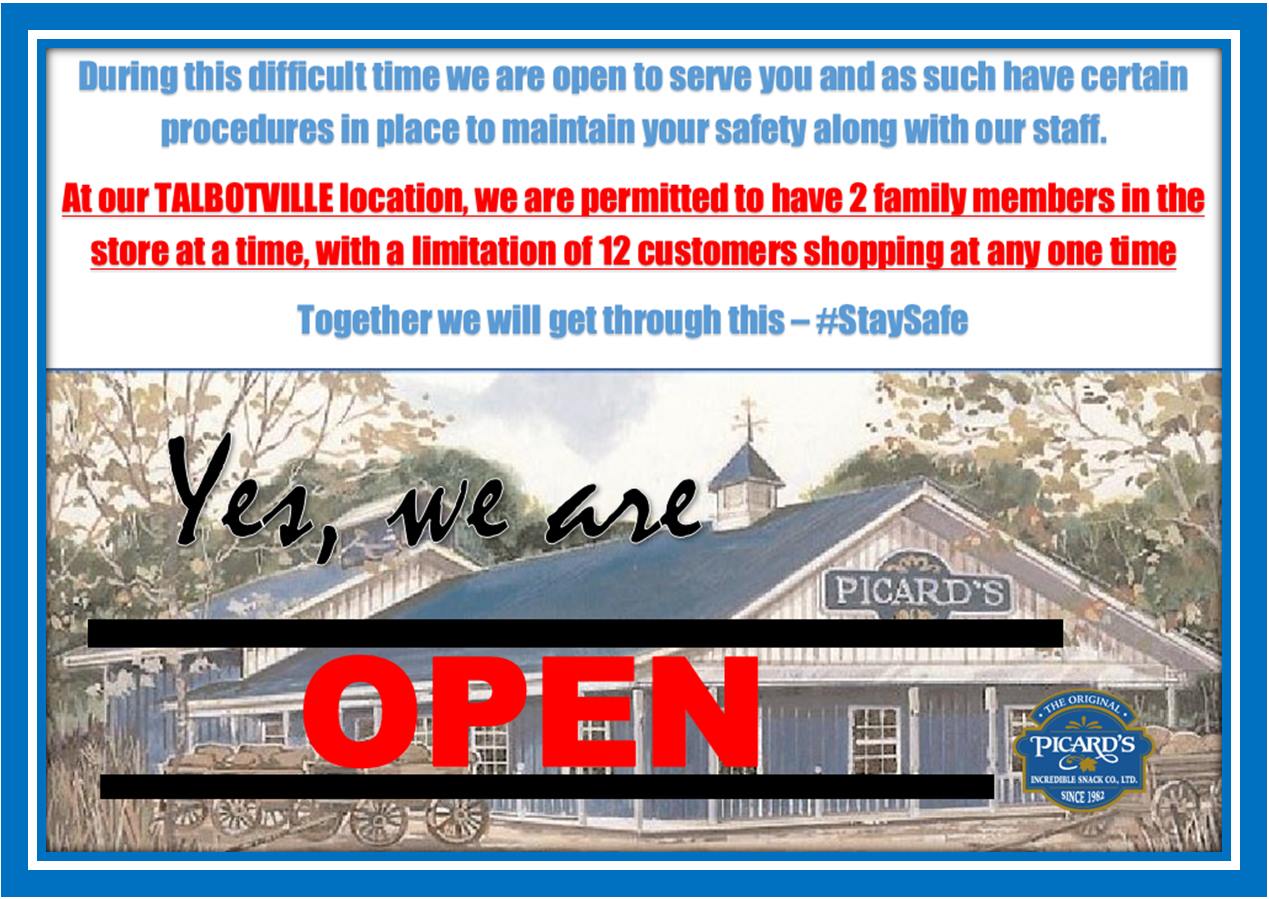 During this difficult time we are open to serve you and as such have certain procedures in place to maintain your safety along with our staff.

At our TALBOTVILLE location, we are permitted to have 2 family members in the store at a time, with a limitation of 12 customers shopping at any one time

Together we will get through this – #StaySafe

Yes, we are

PICARD'S

OPEN

THE ORIGINAL
PICARD'S
INCREDIBLE SNACK CO., LTD.
SINCE 1982